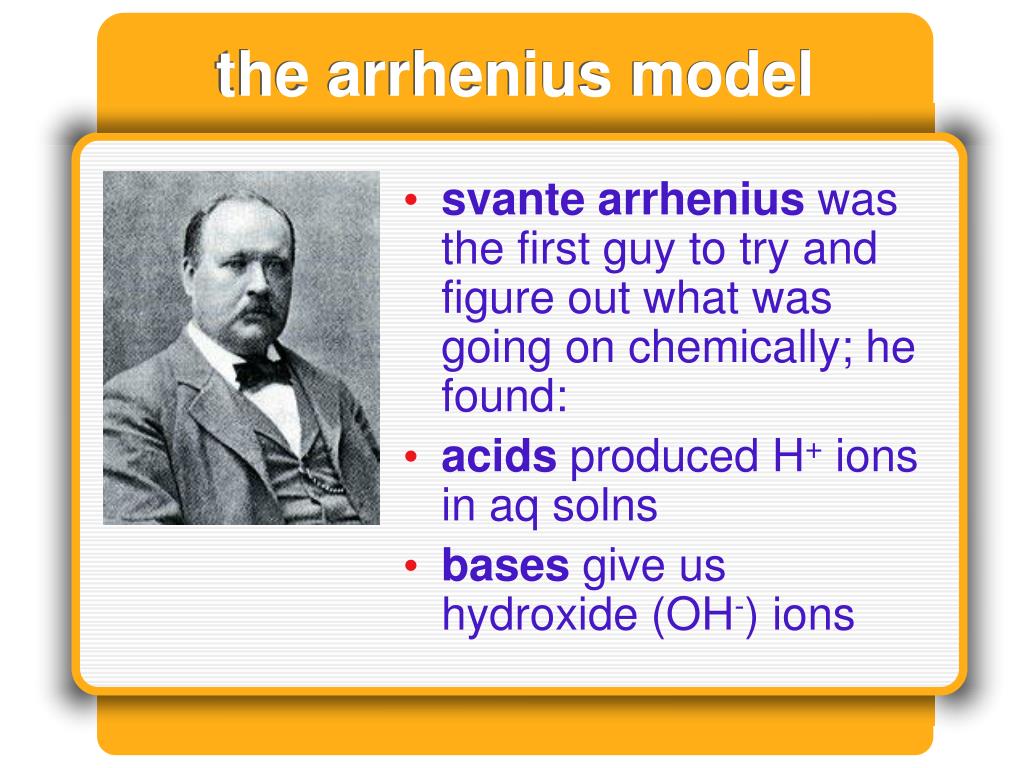 the arrhenius model

• svante arrhenius was the first guy to try and figure out what was going on chemically; he found:
• acids produced $H^+$ ions in aq solns
• bases give us hydroxide ($OH^-$) ions